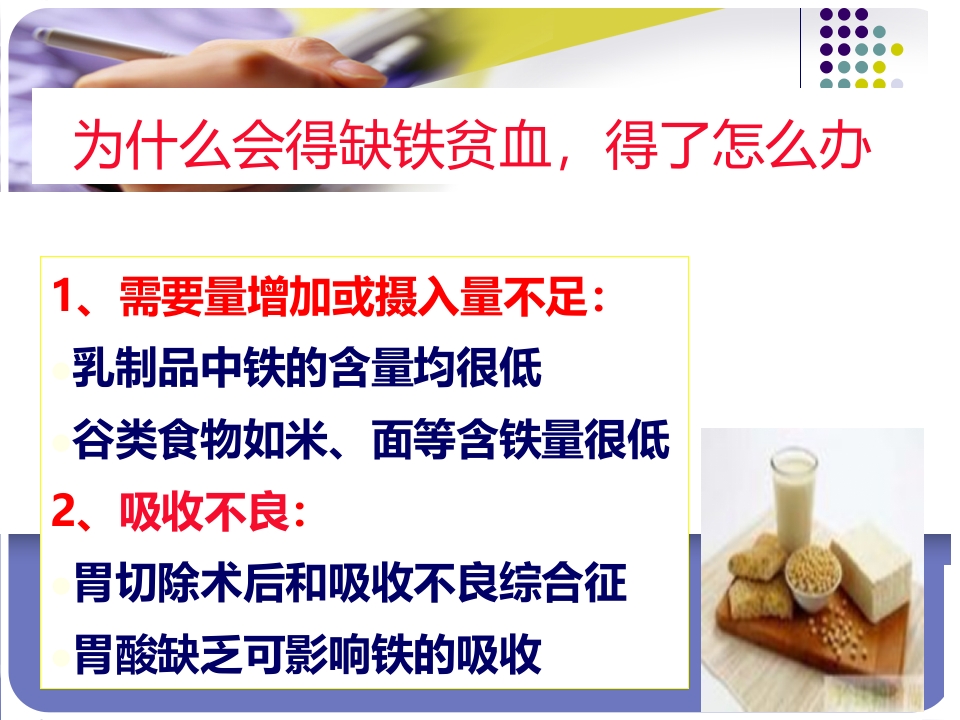 为什么会得缺铁贫血，得了怎么办

1、需要量增加或摄入量不足：

乳制品中铁的含量均很低

谷类食物如米、面等含铁量很低

2、吸收不良：

胃切除术后和吸收不良综合征

胃酸缺乏可影响铁的吸收